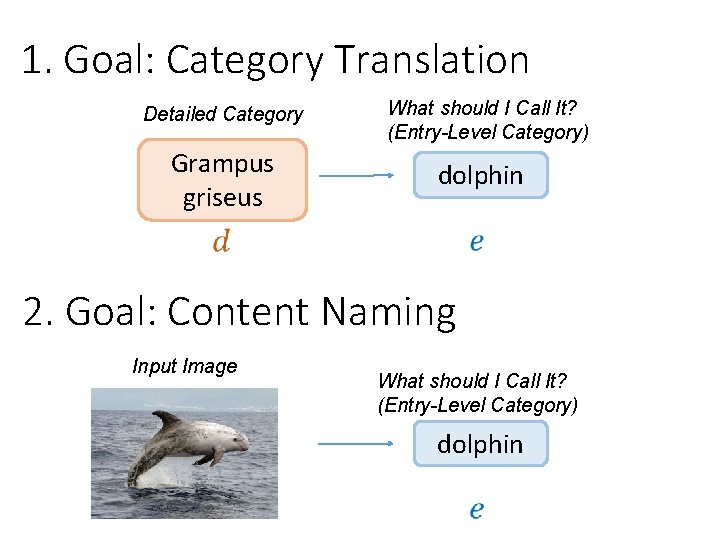 1. Goal: Category Translation

Detailed Category

Grampus griseus

$d$

What should I Call It? (Entry-Level Category)

dolphin

$e$

2. Goal: Content Naming

Input Image

What should I Call It? (Entry-Level Category)

dolphin

$e$